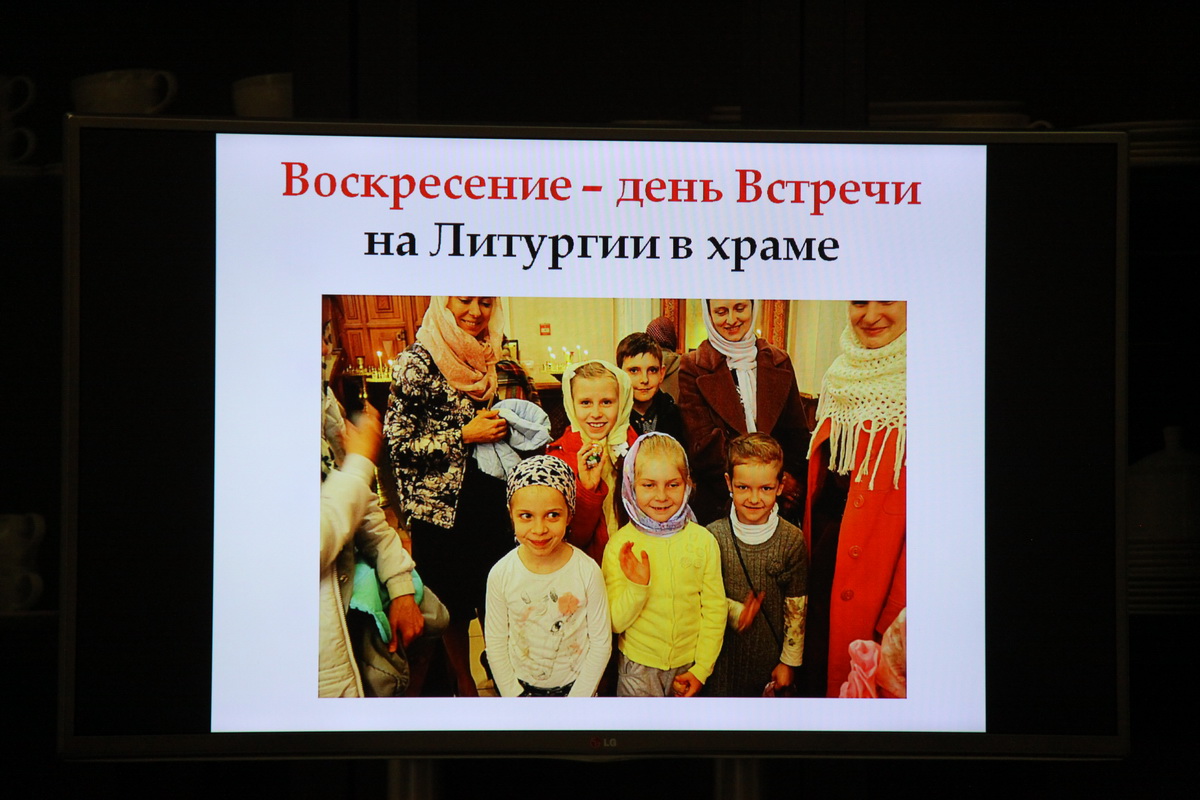 Воскресение – день Встречи
на Литургии в храме

LG